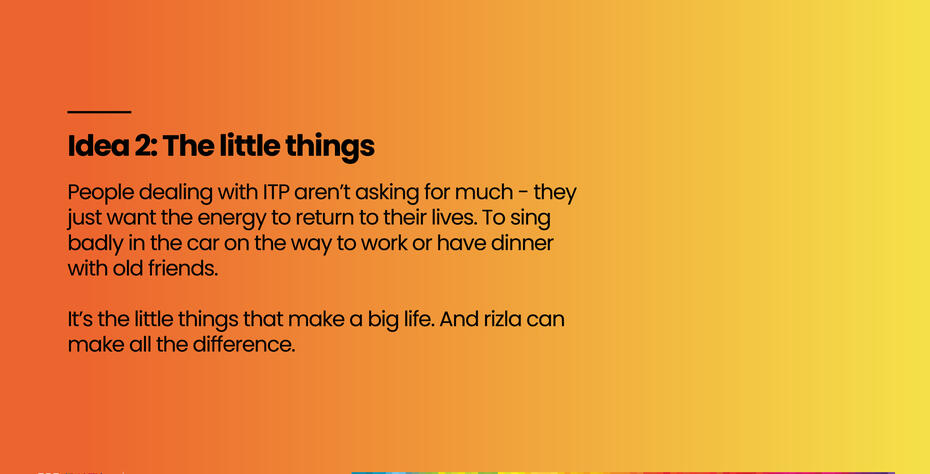 Idea 2: The little things

People dealing with ITP aren't asking for much - they just want the energy to return to their lives. To sing badly in the car on the way to work or have dinner with old friends.

It's the little things that make a big life. And rizla can make all the difference.